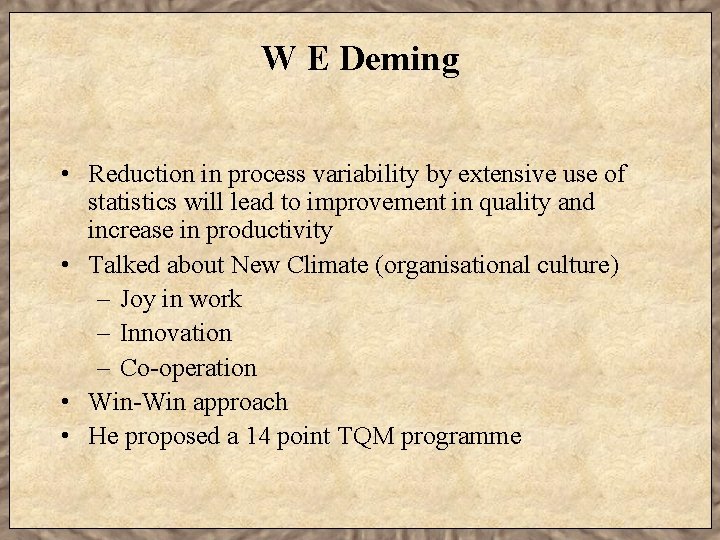 W E Deming

• Reduction in process variability by extensive use of statistics will lead to improvement in quality and increase in productivity
• Talked about New Climate (organisational culture)
– Joy in work
– Innovation
– Co-operation
• Win-Win approach
• He proposed a 14 point TQM programme